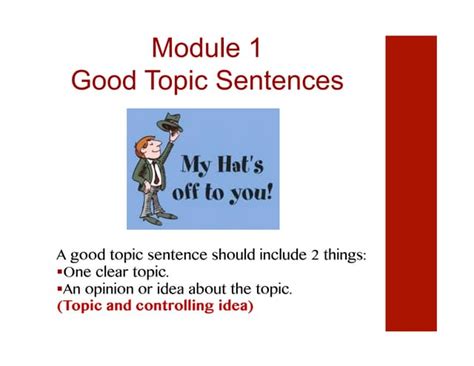 Module 1
Good Topic Sentences

My Hat's off to you!

A good topic sentence should include 2 things:
▪One clear topic.
▪An opinion or idea about the topic.
(Topic and controlling idea)